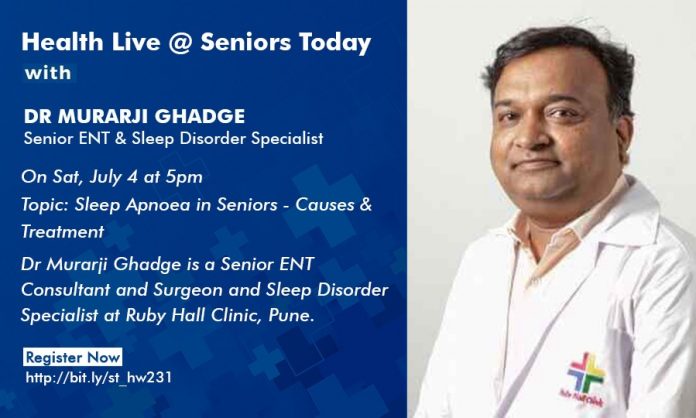 Health Live @ Seniors Today
with

DR MURARJI GHADGE
Senior ENT & Sleep Disorder Specialist

On Sat, July 4 at 5pm

Topic: Sleep Apnoea in Seniors - Causes & Treatment

Dr Murarji Ghadge is a Senior ENT Consultant and Surgeon and Sleep Disorder Specialist at Ruby Hall Clinic, Pune.

Register Now
http://bit.ly/st_hw231